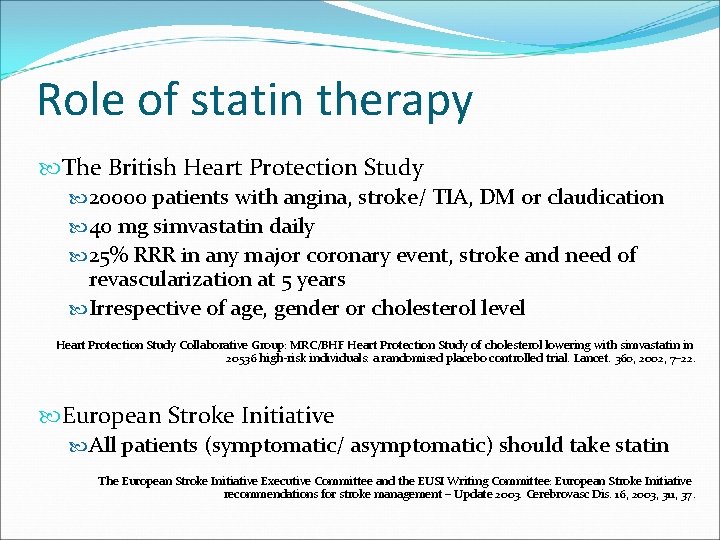 Role of statin therapy

The British Heart Protection Study

20000 patients with angina, stroke/ TIA, DM or claudication

40 mg simvastatin daily

25% RRR in any major coronary event, stroke and need of revascularization at 5 years

Irrespective of age, gender or cholesterol level

Heart Protection Study Collaborative Group: MRC/BHF Heart Protection Study of cholesterol lowering with simvastatin in 20536 high-risk individuals: a randomised placebo controlled trial. Lancet. 360, 2002, 7–22.

European Stroke Initiative

All patients (symptomatic/ asymptomatic) should take statin

The European Stroke Initiative Executive Committee and the EUSI Writing Committee: European Stroke Initiative recommendations for stroke management – Update 2003. Cerebrovasc Dis. 16, 2003, 311, 37.